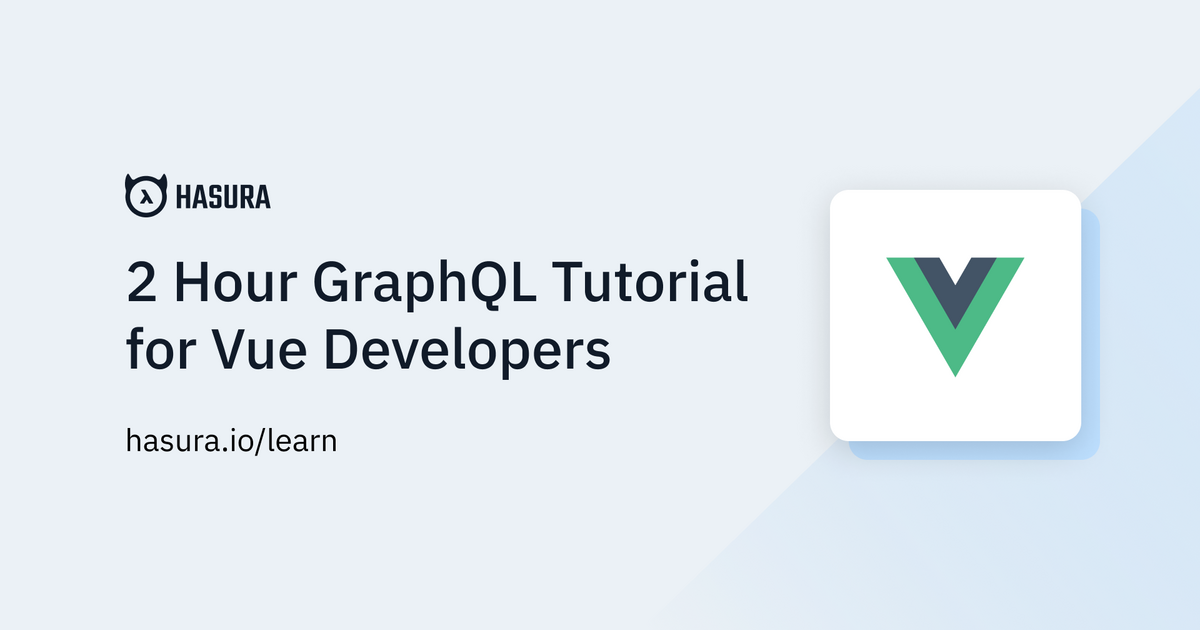 HASURA

2 Hour GraphQL Tutorial for Vue Developers

hasura.io/learn